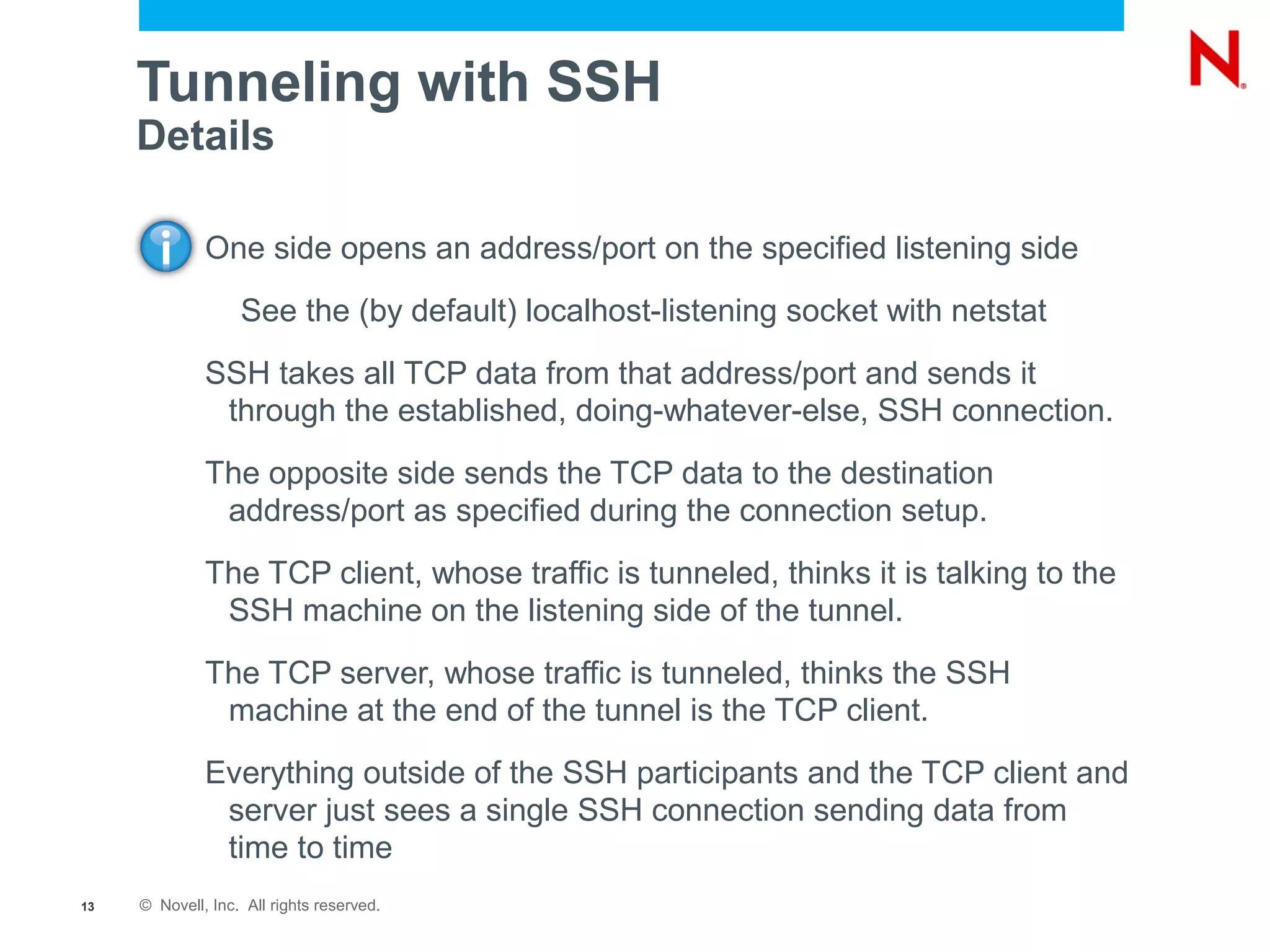 N

Tunneling with SSH
Details

One side opens an address/port on the specified listening side

See the (by default) localhost-listening socket with netstat

SSH takes all TCP data from that address/port and sends it through the established, doing-whatever-else, SSH connection.

The opposite side sends the TCP data to the destination address/port as specified during the connection setup.

The TCP client, whose traffic is tunneled, thinks it is talking to the SSH machine on the listening side of the tunnel.

The TCP server, whose traffic is tunneled, thinks the SSH machine at the end of the tunnel is the TCP client.

Everything outside of the SSH participants and the TCP client and server just sees a single SSH connection sending data from time to time

13 © Novell, Inc. All rights reserved.